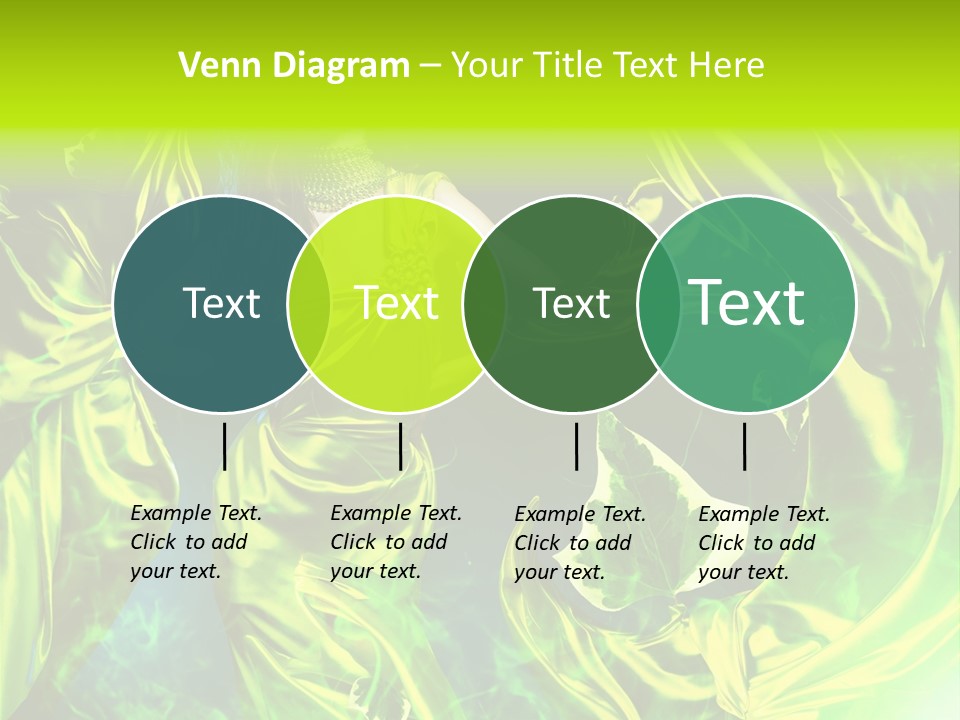 Venn Diagram – Your Title Text Here

Text

Text

Text

Text

Example Text. Click to add your text.

Example Text. Click to add your text.

Example Text. Click to add your text.

Example Text. Click to add your text.